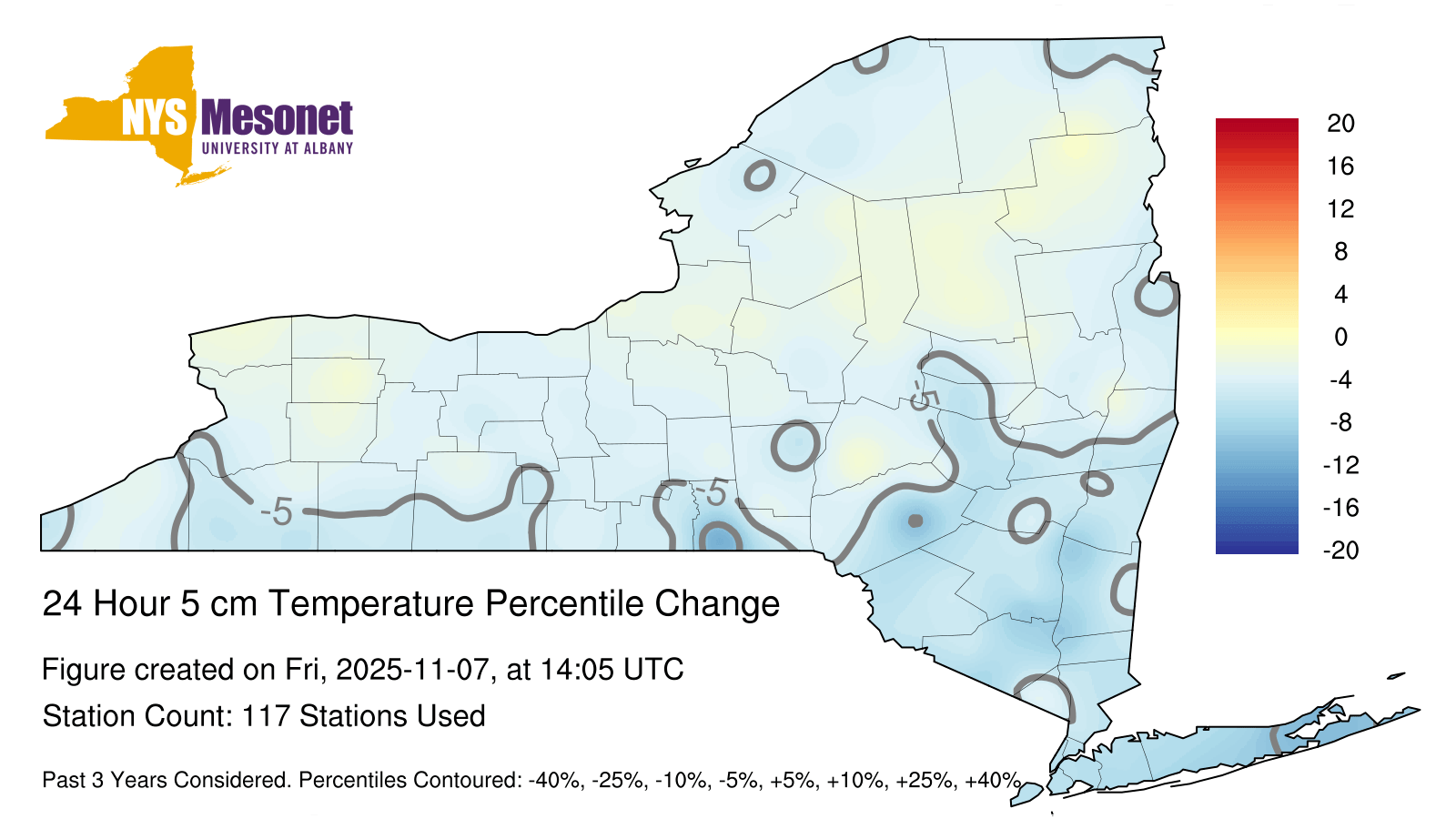 NYS Mesonet
UNIVERSITY AT ALBANY

-5
-5
-5

20
16
12
8
4
0
-4
-8
-12
-16
-20

24 Hour 5 cm Temperature Percentile Change

Figure created on Fri, 2025-11-07, at 14:05 UTC

Station Count: 117 Stations Used

Past 3 Years Considered. Percentiles Contoured: -40%, -25%, -10%, -5%, +5%, +10%, +25%, +40%